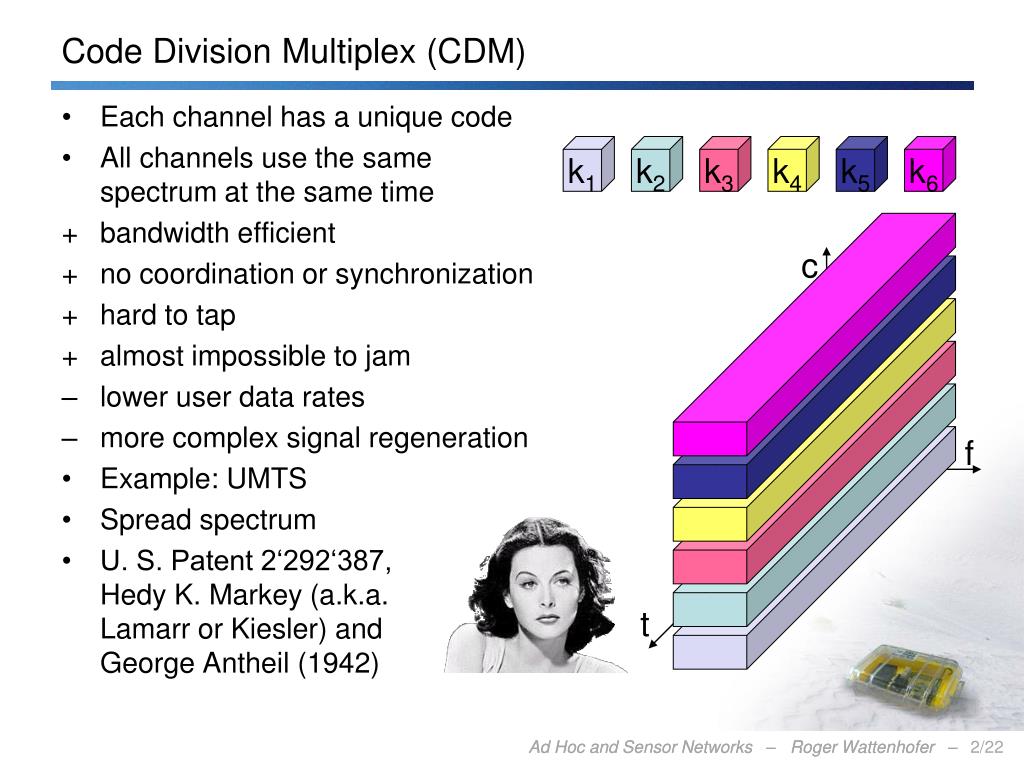 Code Division Multiplex (CDM)

• Each channel has a unique code
• All channels use the same spectrum at the same time
+ bandwidth efficient
+ no coordination or synchronization
+ hard to tap
+ almost impossible to jam
– lower user data rates
– more complex signal regeneration
• Example: UMTS
• Spread spectrum
• U. S. Patent 2‘292‘387, Hedy K. Markey (a.k.a. Lamarr or Kiesler) and George Antheil (1942)

$k_1$ $k_2$ $k_3$ $k_4$ $k_5$ $k_6$

c

f

t

Ad Hoc and Sensor Networks – Roger Wattenhofer – 2/22